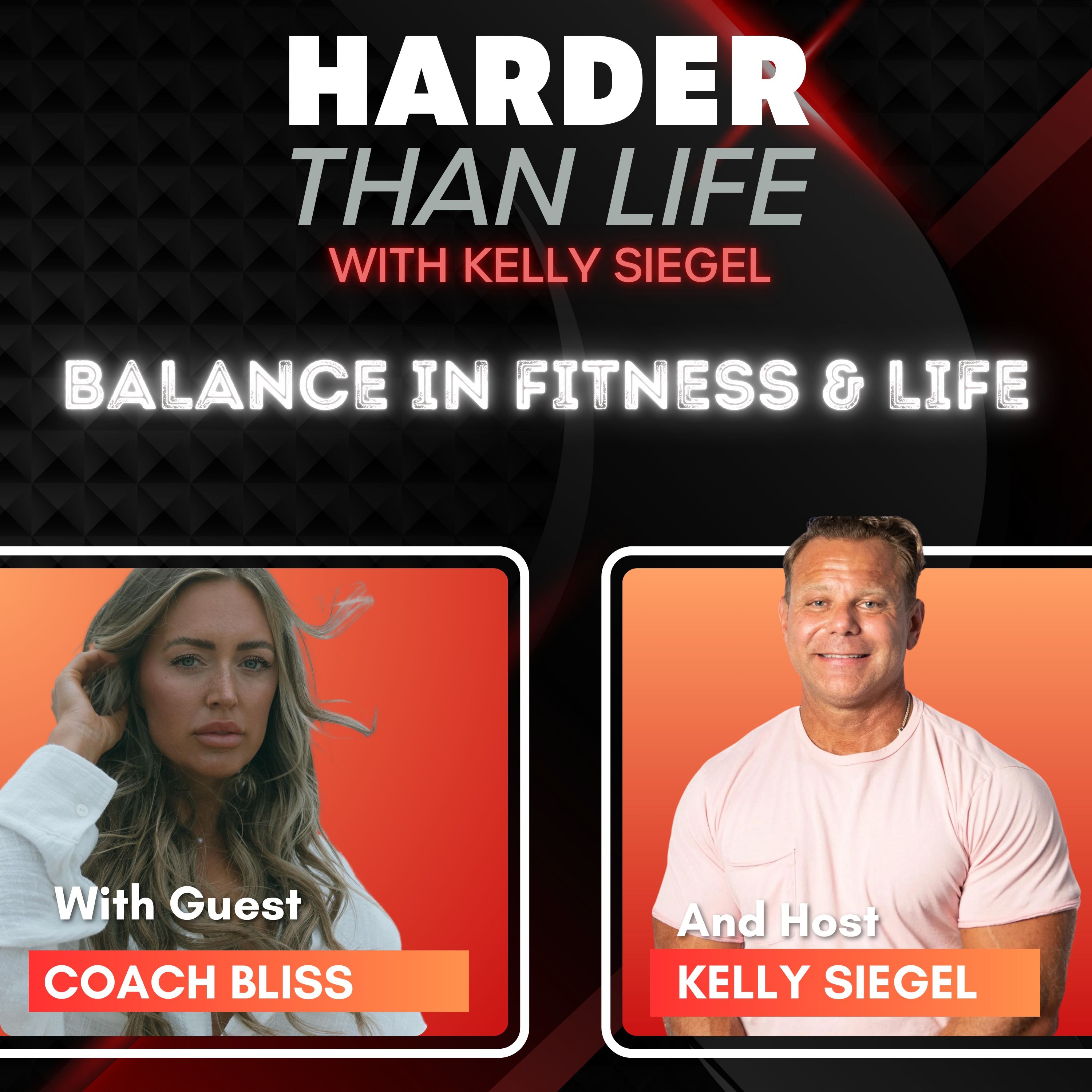 HARDER
THAN LIFE
WITH KELLY SIEGEL

BALANCE IN FITNESS & LIFE

With Guest
COACH BLISS

And Host
KELLY SIEGEL